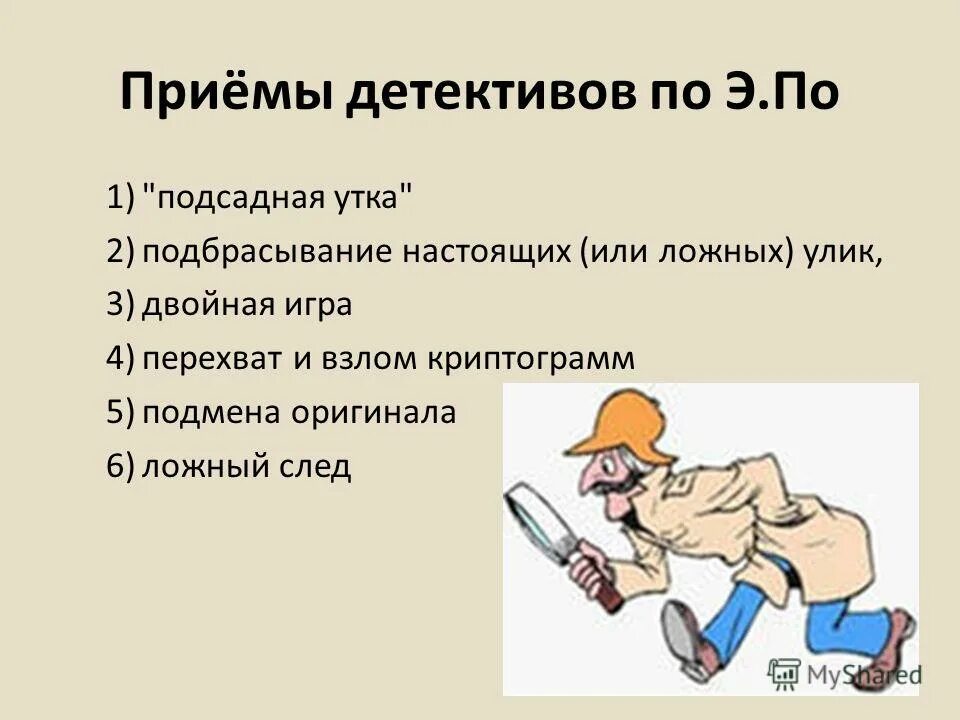 Приёмы детективов по Э.По

1) "подсадная утка"
2) подбрасывание настоящих (или ложных) улик,
3) двойная игра
4) перехват и взлом криптограмм
5) подмена оригинала
6) ложный след

MyShared